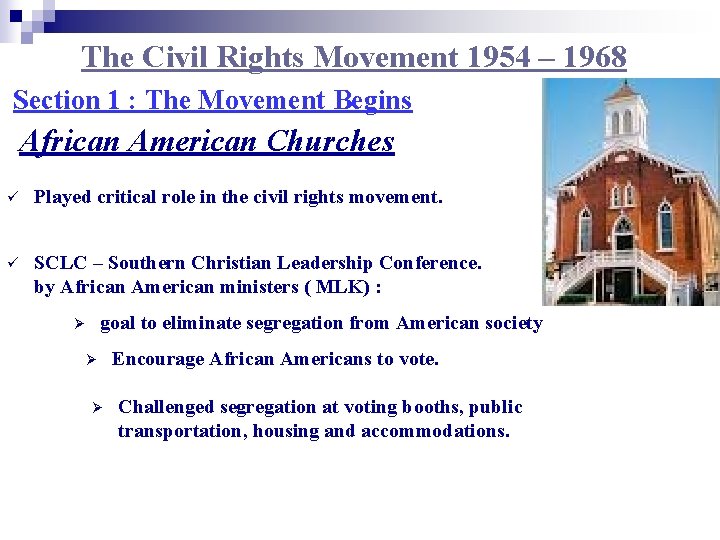 The Civil Rights Movement 1954 – 1968

Section 1 : The Movement Begins

African American Churches

✓ Played critical role in the civil rights movement.

✓ SCLC – Southern Christian Leadership Conference. by African American ministers ( MLK) :

➢ goal to eliminate segregation from American society

➢ Encourage African Americans to vote.

➢ Challenged segregation at voting booths, public transportation, housing and accommodations.